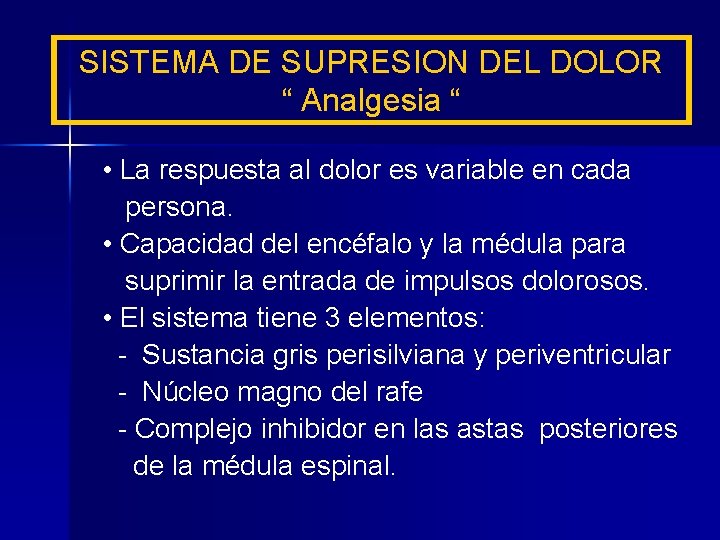 SISTEMA DE SUPRESION DEL DOLOR
“ Analgesia “

• La respuesta al dolor es variable en cada persona.
• Capacidad del encéfalo y la médula para suprimir la entrada de impulsos dolorosos.
• El sistema tiene 3 elementos:
- Sustancia gris perisilviana y periventricular
- Núcleo magno del rafe
- Complejo inhibidor en las astas posteriores de la médula espinal.